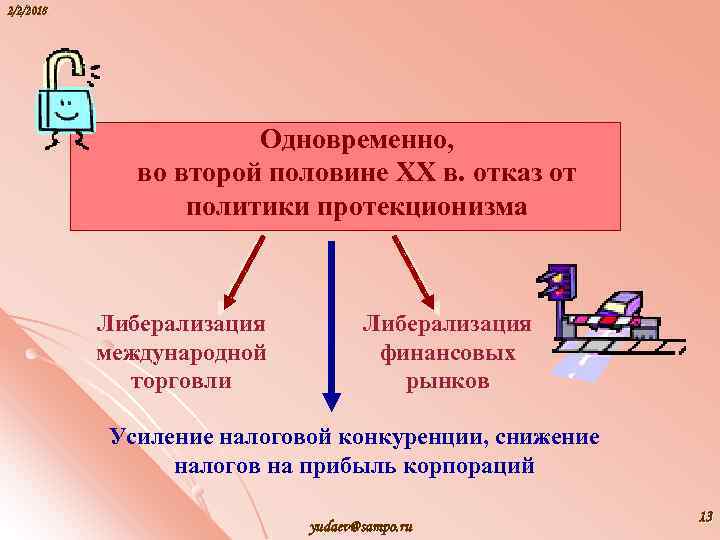 2/2/2018

Одновременно, во второй половине XX в. отказ от политики протекционизма

Либерализация международной торговли

Либерализация финансовых рынков

Усиление налоговой конкуренции, снижение налогов на прибыль корпораций

yudaev@sampo.ru

13